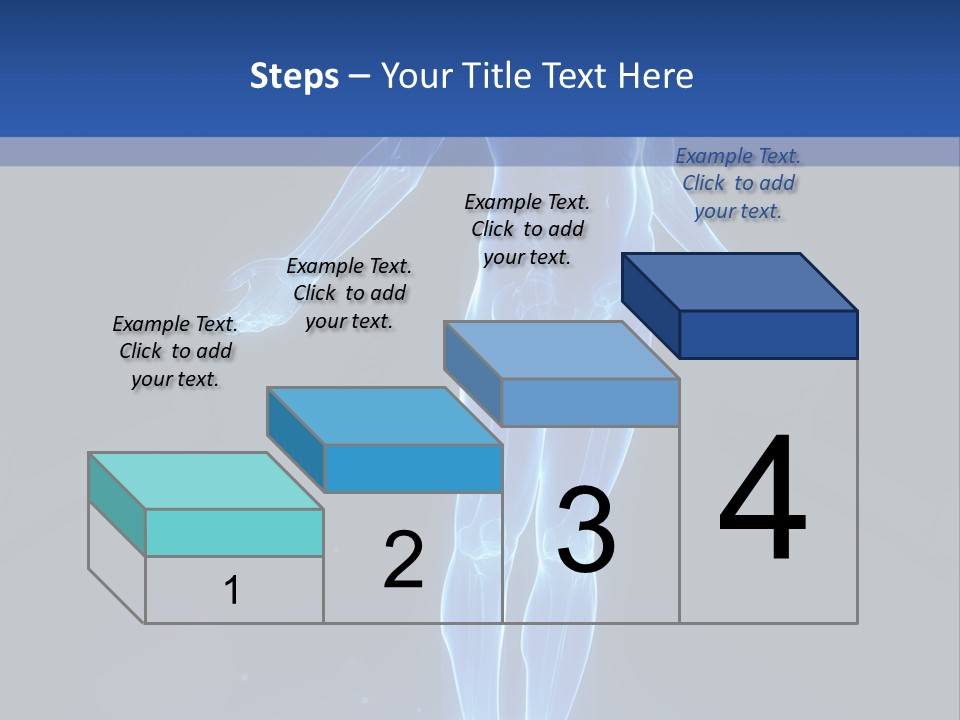 Steps – Your Title Text Here

Example Text. Click to add your text.

Example Text. Click to add your text.

Example Text. Click to add your text.

Example Text. Click to add your text.

1

2

3

4